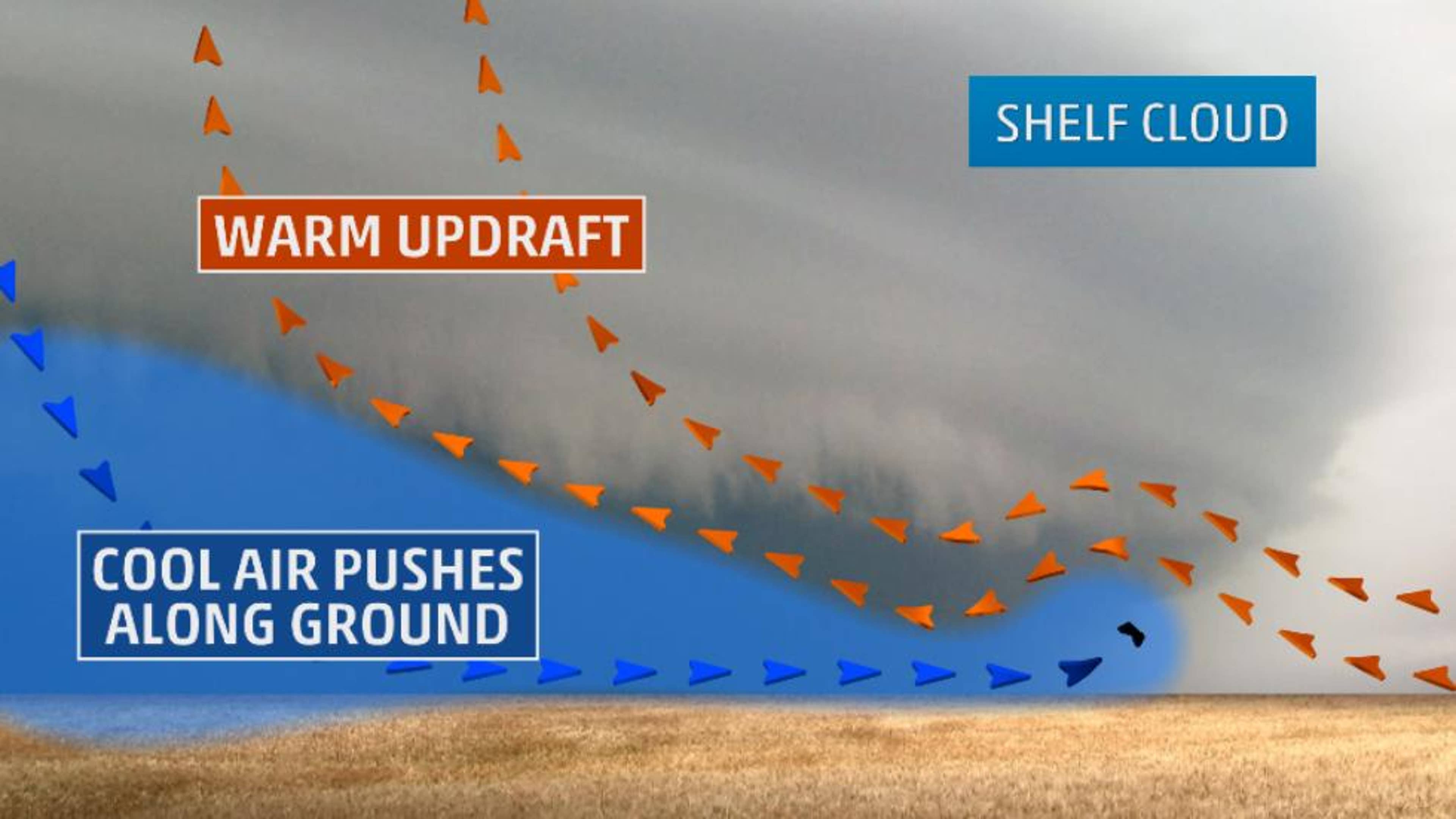 SHELF CLOUD

WARM UPDRAFT

COOL AIR PUSHES ALONG GROUND